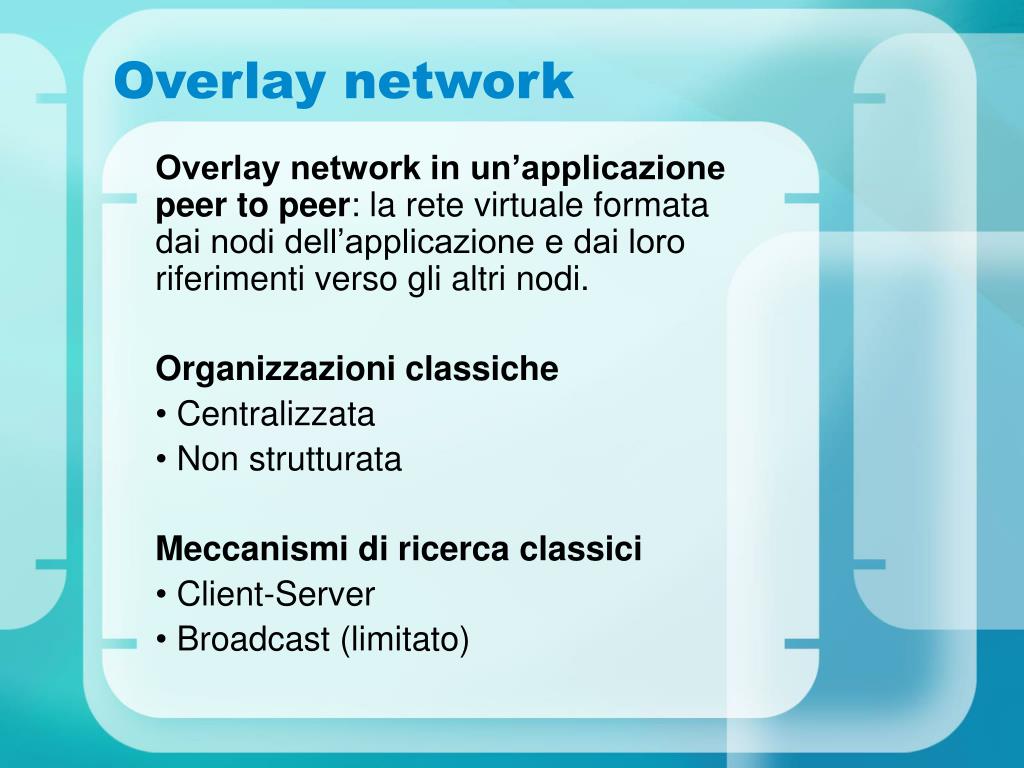 Overlay network

Overlay network in un’applicazione peer to peer: la rete virtuale formata dai nodi dell’applicazione e dai loro riferimenti verso gli altri nodi.

Organizzazioni classiche
• Centralizzata
• Non strutturata

Meccanismi di ricerca classici
• Client-Server
• Broadcast (limitato)